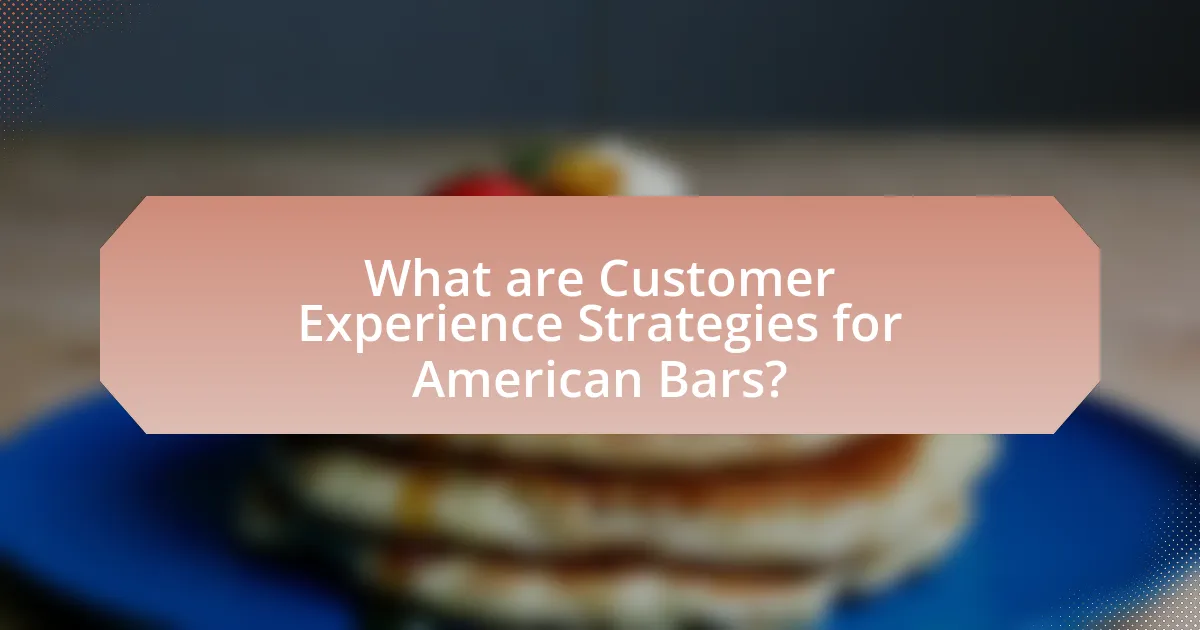 What are Customer Experience Strategies for American Bars?